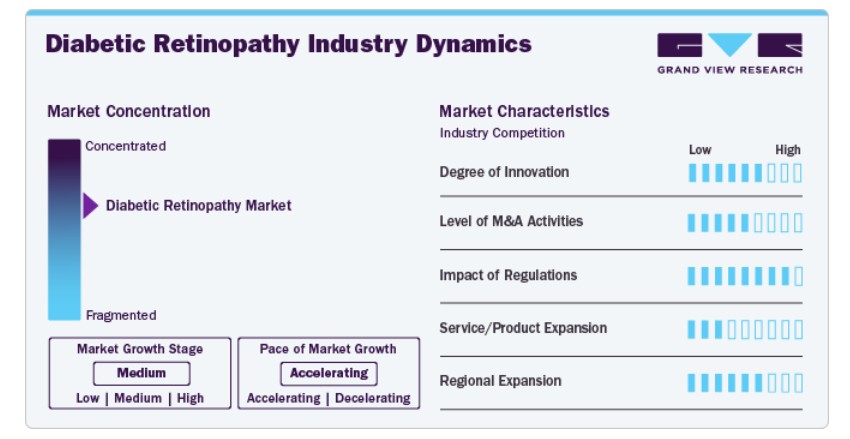 Diabetic Retinopathy Industry Dynamics

GRAND VIEW RESEARCH

Market Concentration

Concentrated

Diabetic Retinopathy Market

Fragmented

Market Growth Stage

Medium

Low | Medium | High

Pace of Market Growth

Accelerating

Accelerating | Decelerating

Market Characteristics

Industry Competition

Low High

Degree of Innovation

Level of M&A Activities

Impact of Regulations

Service/Product Expansion

Regional Expansion